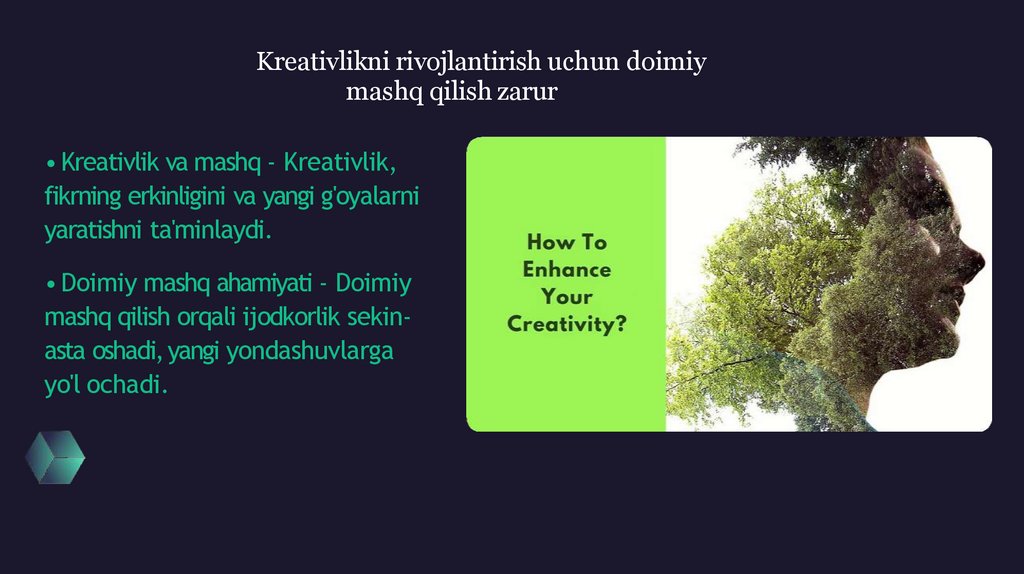 Kreativlikni rivojlantirish uchun doimiy mashq qilish zarur

• Kreativlik va mashq - Kreativlik, fikrning erkinligini va yangi g'oyalarni yaratishni ta'minlaydi.

• Doimiy mashq ahamiyati - Doimiy mashq qilish orqali ijodkorlik sekin-asta oshadi, yangi yondashuvlarga yo'l ochadi.

How To Enhance Your Creativity?